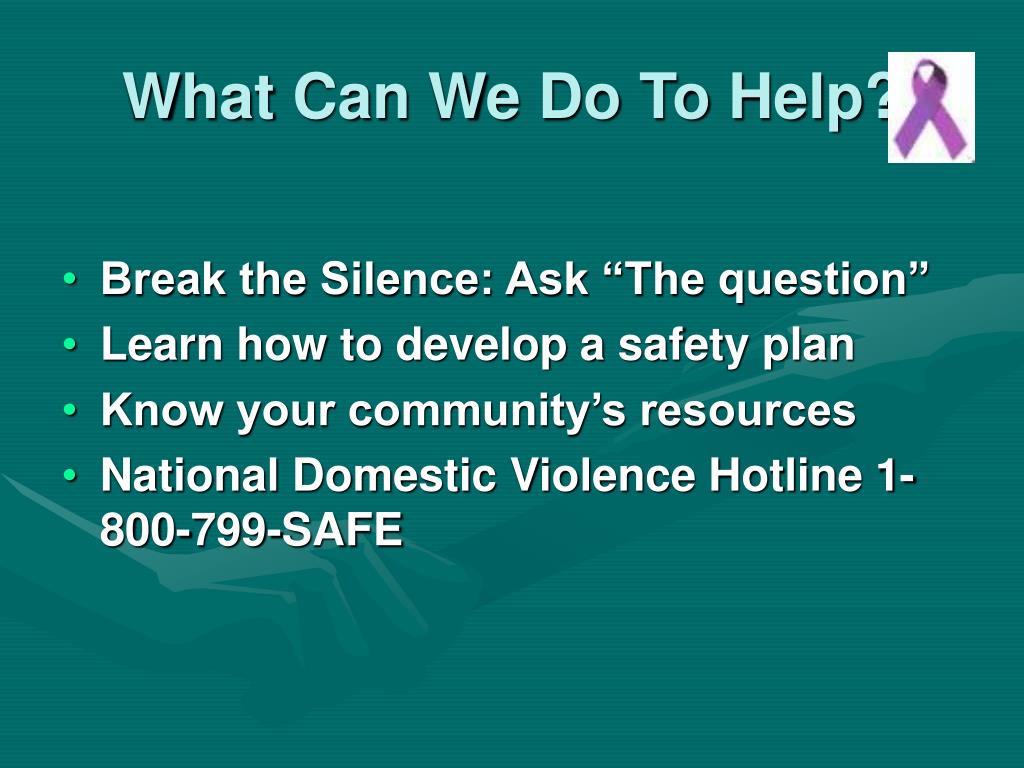 What Can We Do To Help?

• Break the Silence: Ask "The question"
• Learn how to develop a safety plan
• Know your community's resources
• National Domestic Violence Hotline 1-800-799-SAFE